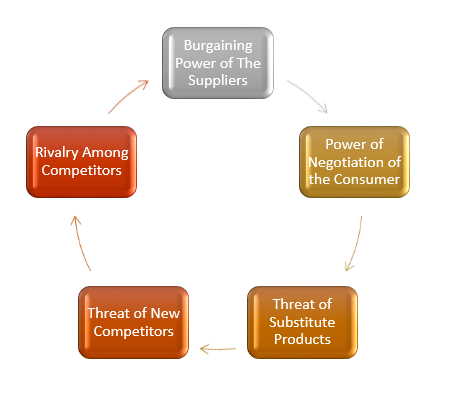 Burgaining Power of The Suppliers

Power of Negotiation of the Consumer

Threat of Substitute Products

Threat of New Competitors

Rivalry Among Competitors